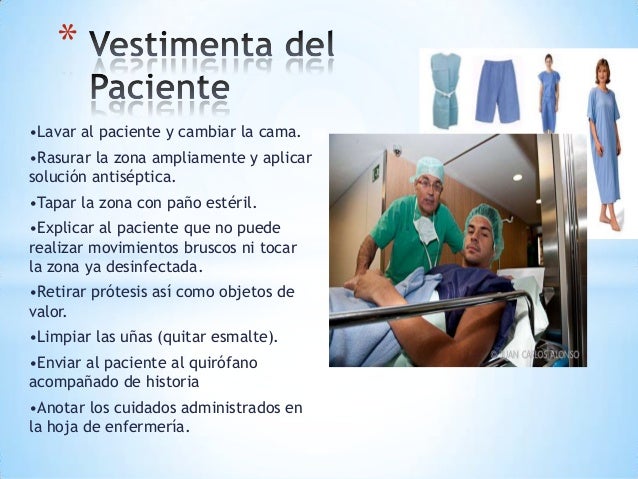 * Vestimenta del Paciente

•Lavar al paciente y cambiar la cama.

•Rasurar la zona ampliamente y aplicar solución antiséptica.

•Tapar la zona con paño estéril.

•Explicar al paciente que no puede realizar movimientos bruscos ni tocar la zona ya desinfectada.

•Retirar prótesis así como objetos de valor.

•Limpiar las uñas (quitar esmalte).

•Enviar al paciente al quirófano acompañado de historia

•Anotar los cuidados administrados en la hoja de enfermería.

© JUAN CARLOS ALONSO